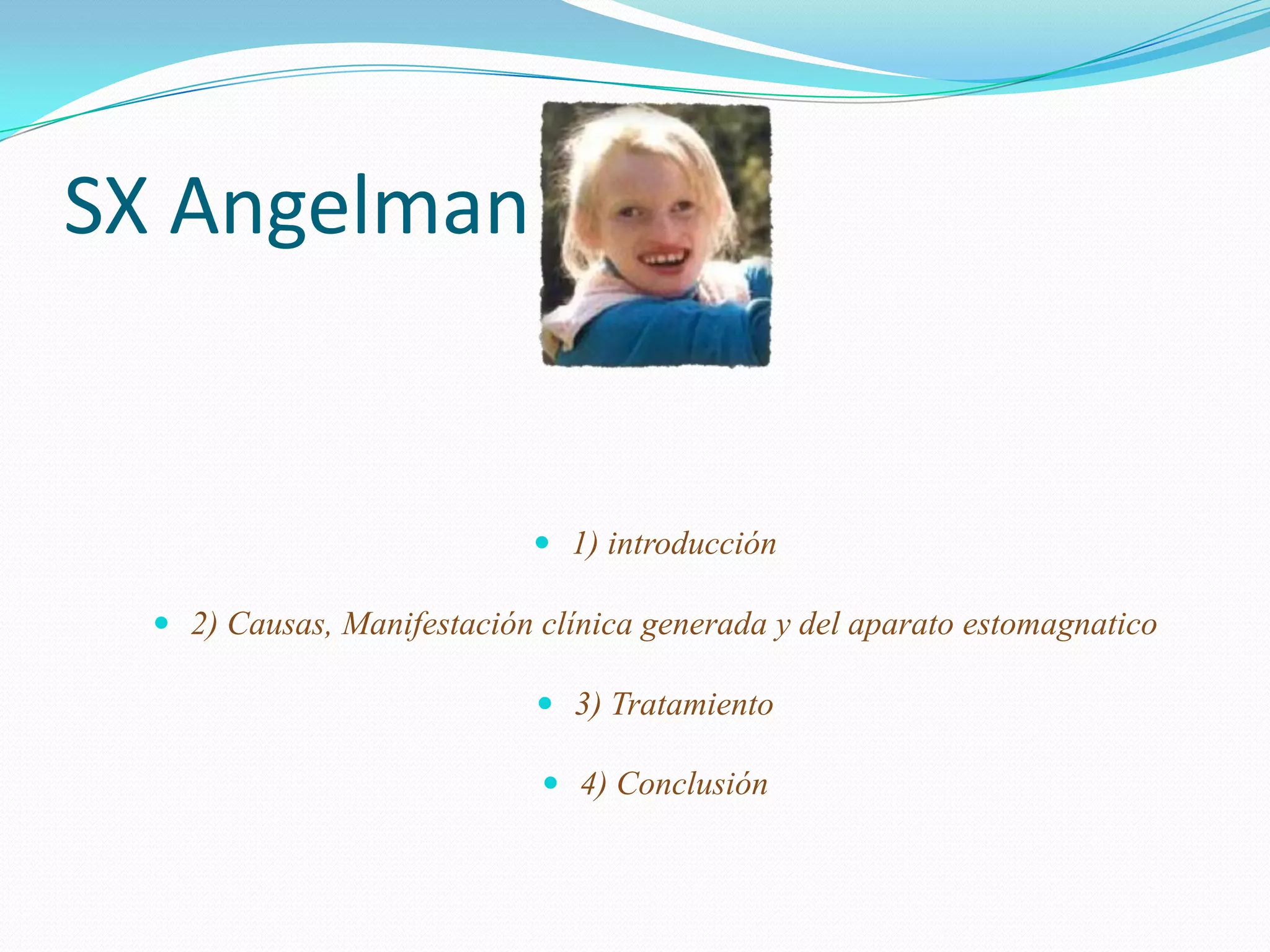 SX Angelman

- 1) introducción
- 2) Causas, Manifestación clínica generada y del aparato estomagnatico
- 3) Tratamiento
- 4) Conclusión